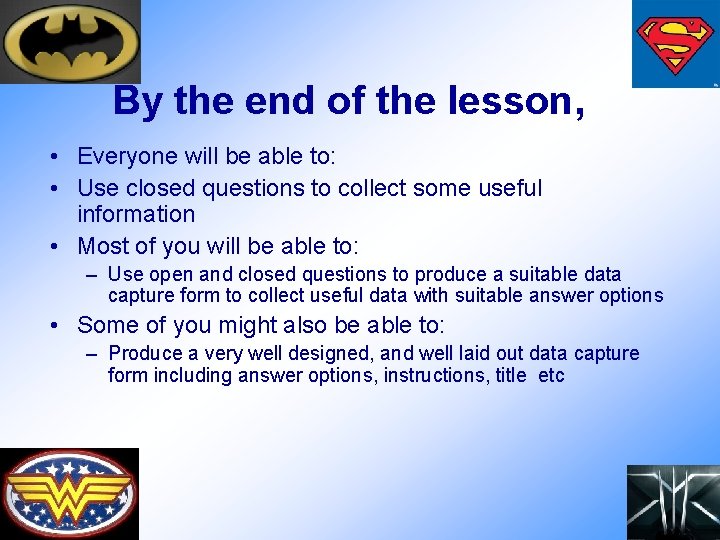 By the end of the lesson,

• Everyone will be able to:
• Use closed questions to collect some useful information
• Most of you will be able to:
– Use open and closed questions to produce a suitable data capture form to collect useful data with suitable answer options
• Some of you might also be able to:
– Produce a very well designed, and well laid out data capture form including answer options, instructions, title etc